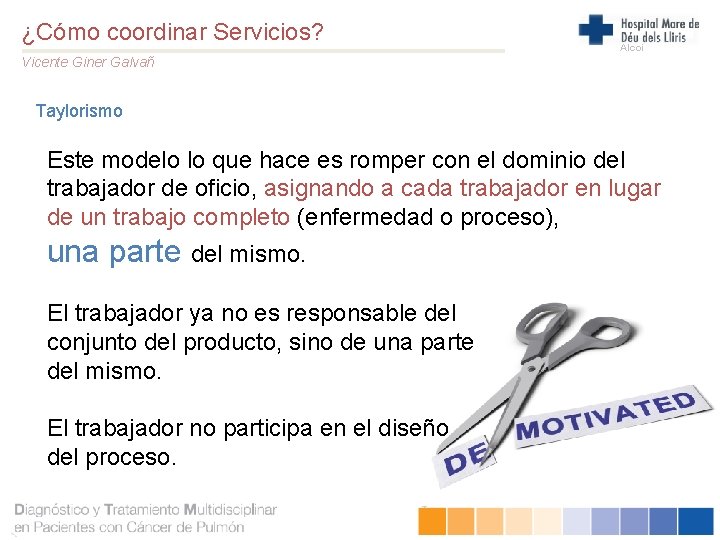 ¿Cómo coordinar Servicios?

Vicente Giner Galvañ

Hospital Mare de Déu dels Lliris
Alcoi

Taylorismo

Este modelo lo que hace es romper con el dominio del trabajador de oficio, asignando a cada trabajador en lugar de un trabajo completo (enfermedad o proceso), una parte del mismo.

El trabajador ya no es responsable del conjunto del producto, sino de una parte del mismo.

El trabajador no participa en el diseño del proceso.

DE MOTIVATED

Diagnóstico y Tratamiento Multidisciplinar en Pacientes con Cáncer de Pulmón